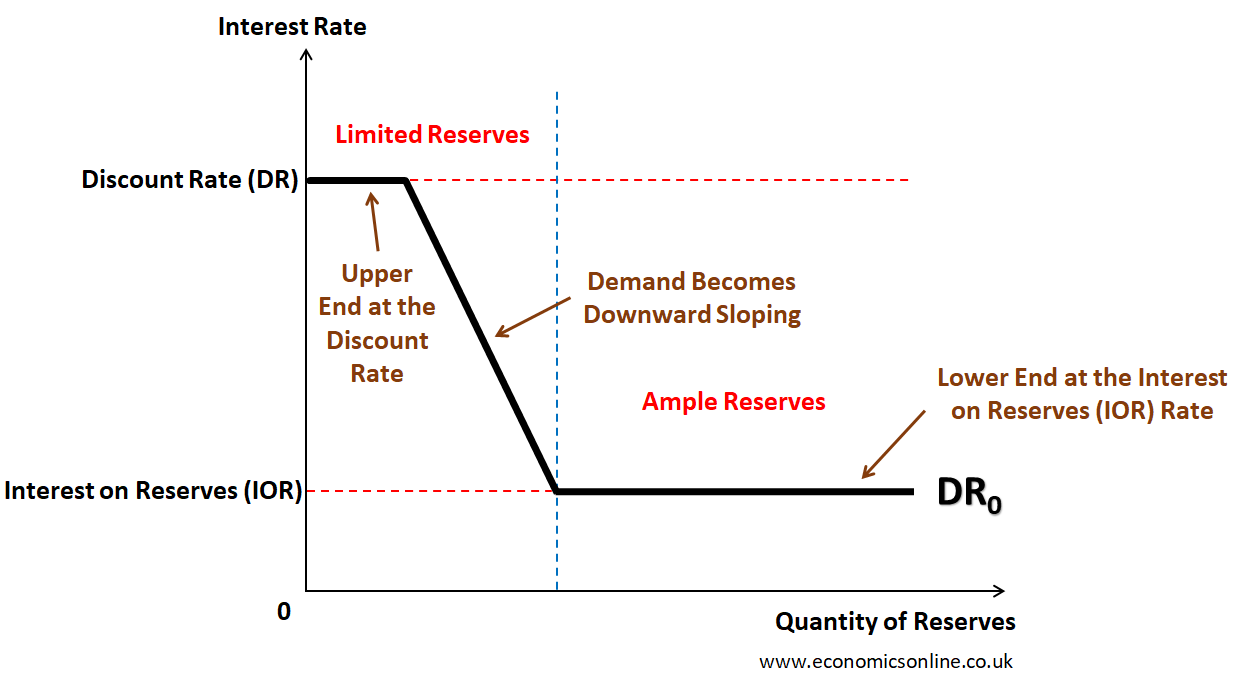 Interest Rate

Limited Reserves

Discount Rate (DR)

Upper End at the Discount Rate

Demand Becomes Downward Sloping

Ample Reserves

Lower End at the Interest on Reserves (IOR) Rate

Interest on Reserves (IOR)

$DR_0$

0

Quantity of Reserves

www.economicsonline.co.uk